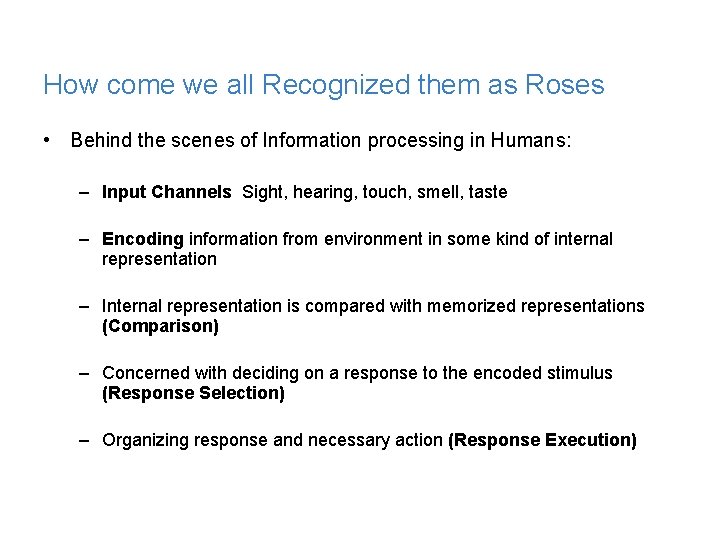 How come we all Recognized them as Roses

• Behind the scenes of Information processing in Humans:

– Input Channels Sight, hearing, touch, smell, taste

– Encoding information from environment in some kind of internal representation

– Internal representation is compared with memorized representations (Comparison)

– Concerned with deciding on a response to the encoded stimulus (Response Selection)

– Organizing response and necessary action (Response Execution)